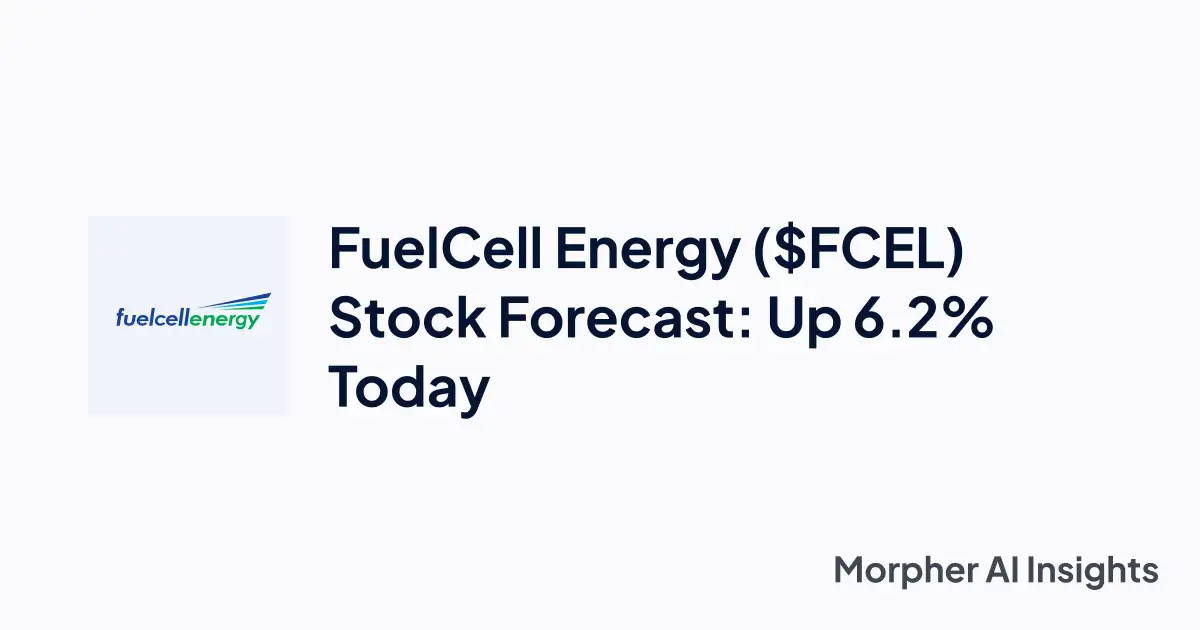 fuelcellenergy

FuelCell Energy (\$FCEL) Stock Forecast: Up 6.2% Today

Morpher AI Insights